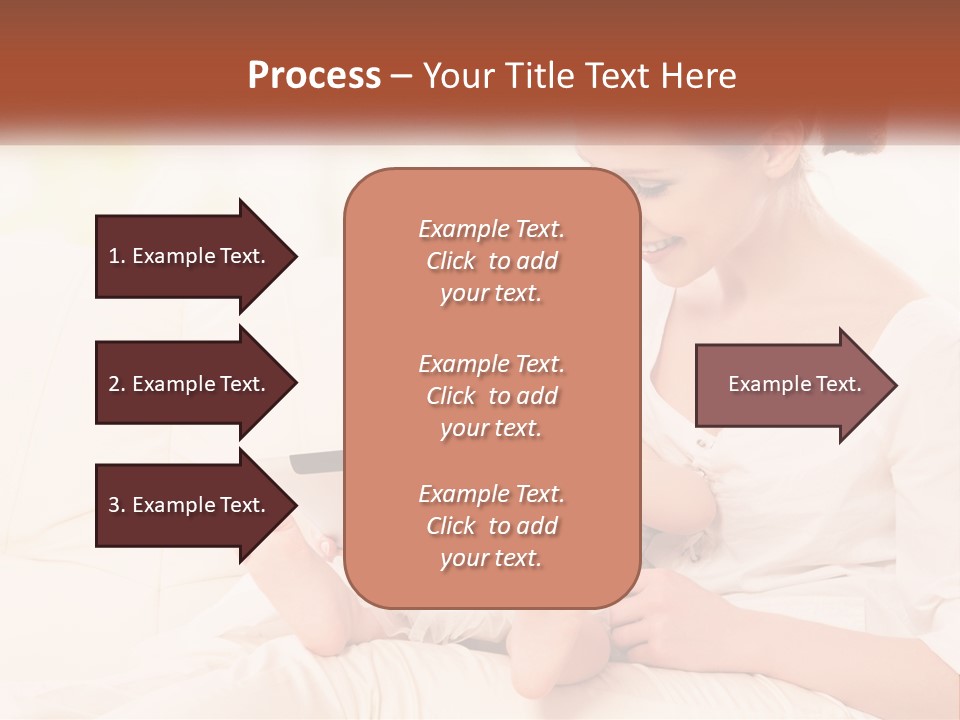 Process – Your Title Text Here

1. Example Text.

2. Example Text.

3. Example Text.

Example Text. Click to add your text.

Example Text. Click to add your text.

Example Text. Click to add your text.

Example Text.